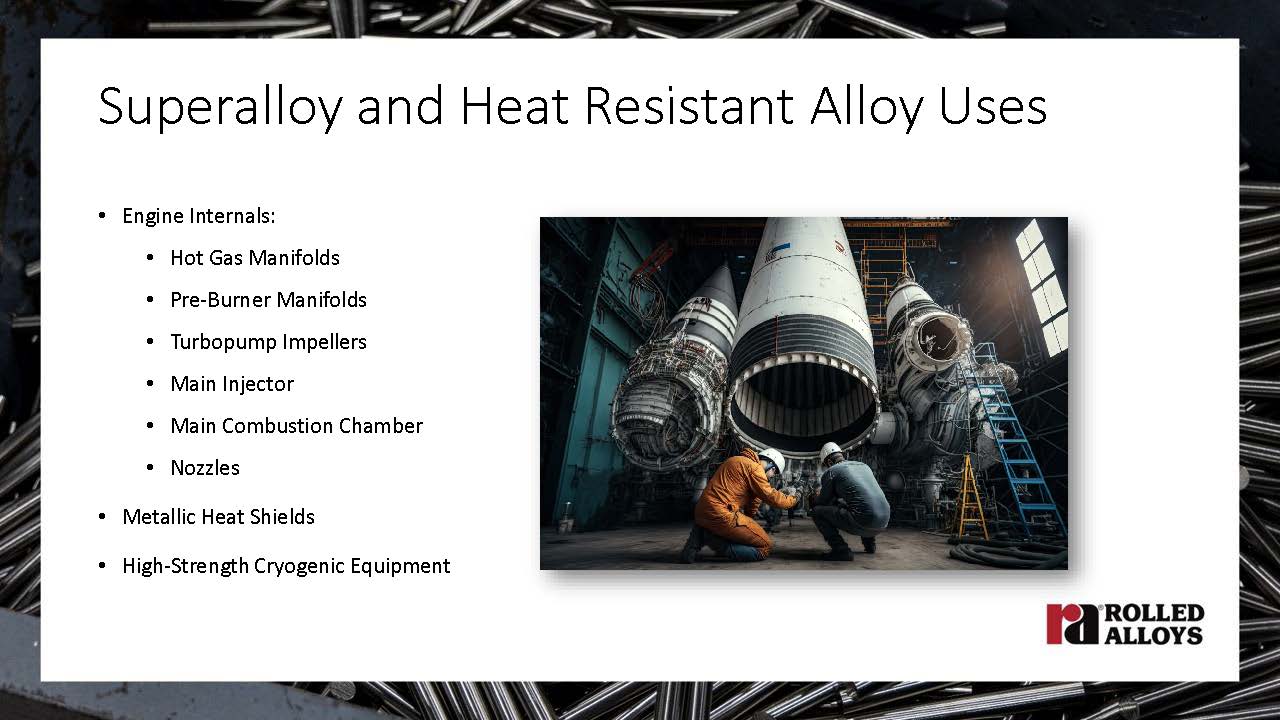 Superalloy and Heat Resistant Alloy Uses

• Engine Internals:
  • Hot Gas Manifolds
  • Pre-Burner Manifolds
  • Turbopump Impellers
  • Main Injector
  • Main Combustion Chamber
  • Nozzles
• Metallic Heat Shields
• High-Strength Cryogenic Equipment

ra ROLLED ALLOYS